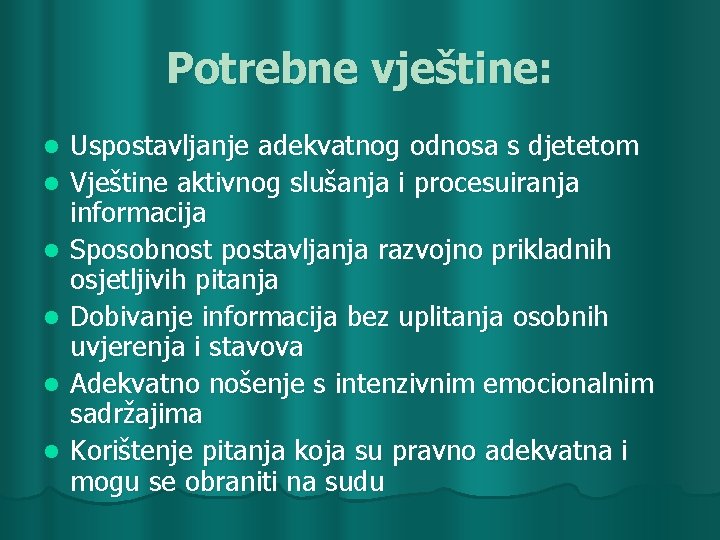 Potrebne vještine:

- Uspostavljanje adekvatnog odnosa s djetetom
- Vještine aktivnog slušanja i procesuiranja informacija
- Sposobnost postavljanja razvojno prikladnih osjetljivih pitanja
- Dobivanje informacija bez uplitanja osobnih uvjerenja i stavova
- Adekvatno nošenje s intenzivnim emocionalnim sadržajima
- Korištenje pitanja koja su pravno adekvatna i mogu se obraniti na sudu